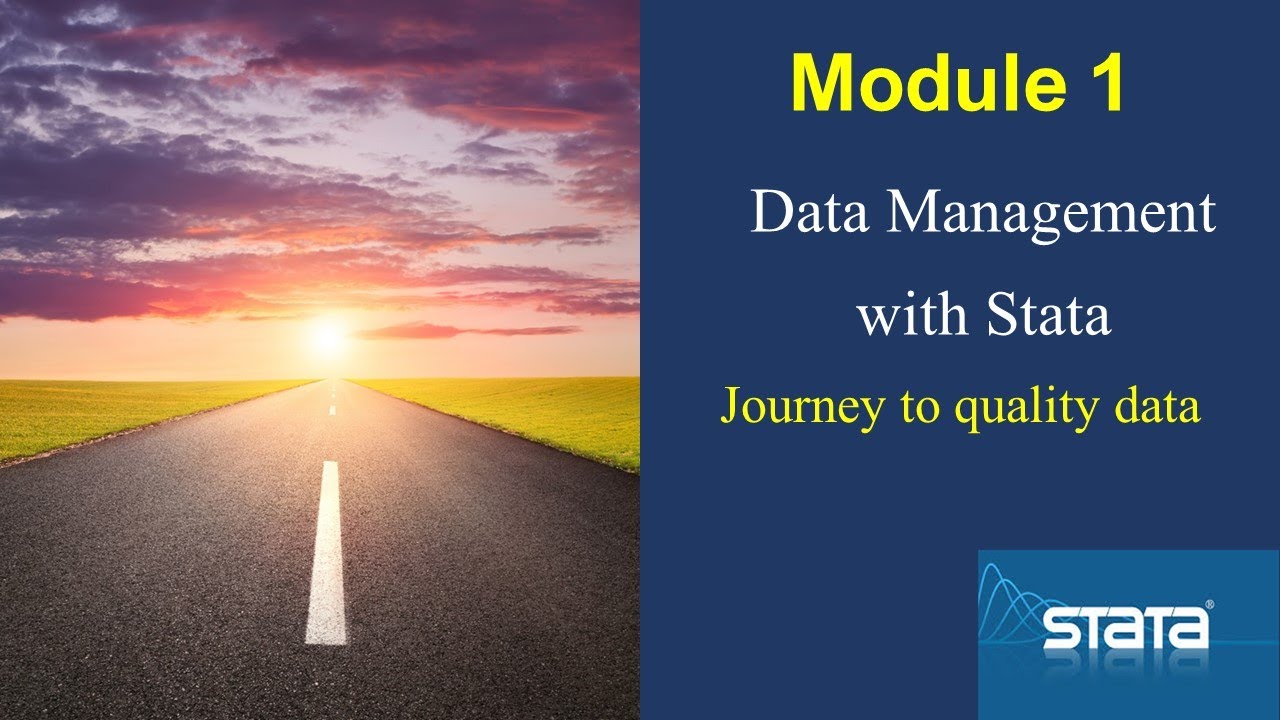 Module 1

Data Management with Stata

Journey to quality data

STATA®